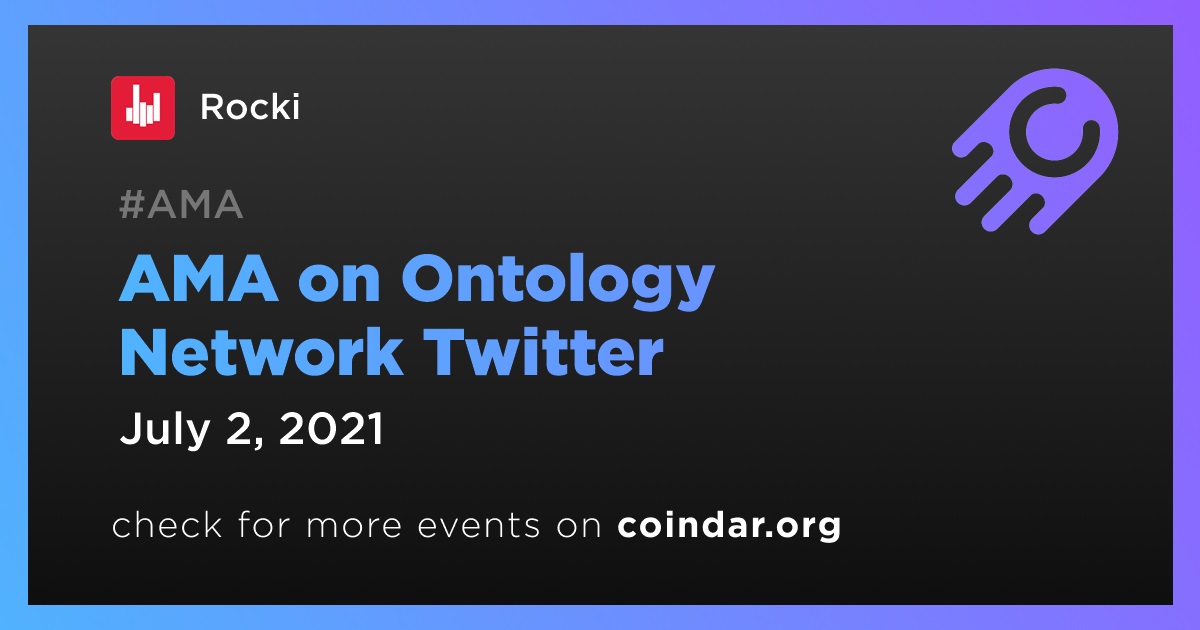 Rocki

#AMA

AMA on Ontology Network Twitter

July 2, 2021

check for more events on coindar.org